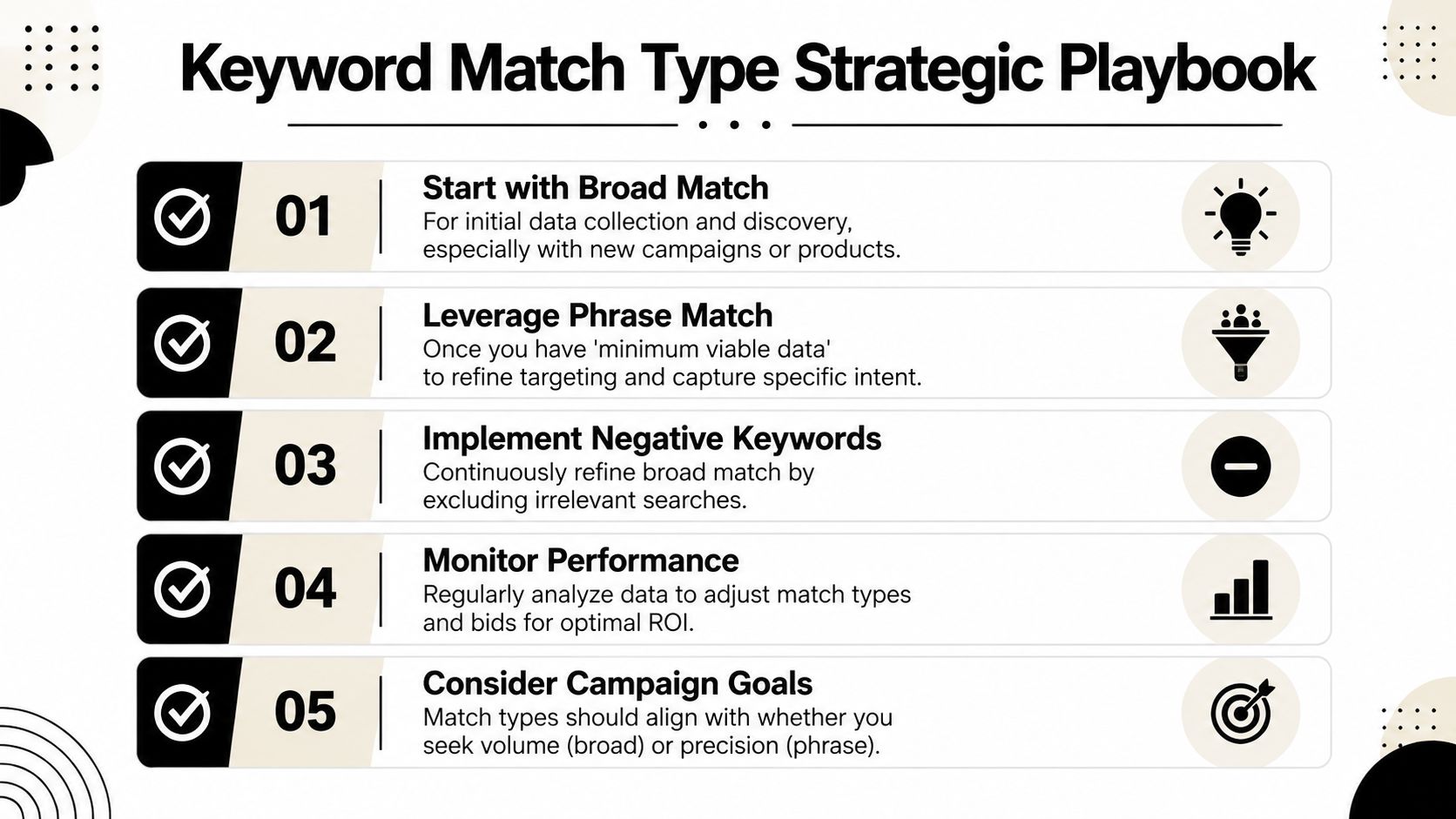 Keyword Match Type Strategic Playbook

01
Start with Broad Match
For initial data collection and discovery, especially with new campaigns or products.

02
Leverage Phrase Match
Once you have 'minimum viable data' to refine targeting and capture specific intent.

03
Implement Negative Keywords
Continuously refine broad match by excluding irrelevant searches.

04
Monitor Performance
Regularly analyze data to adjust match types and bids for optimal ROI.

05
Consider Campaign Goals
Match types should align with whether you seek volume (broad) or precision (phrase).